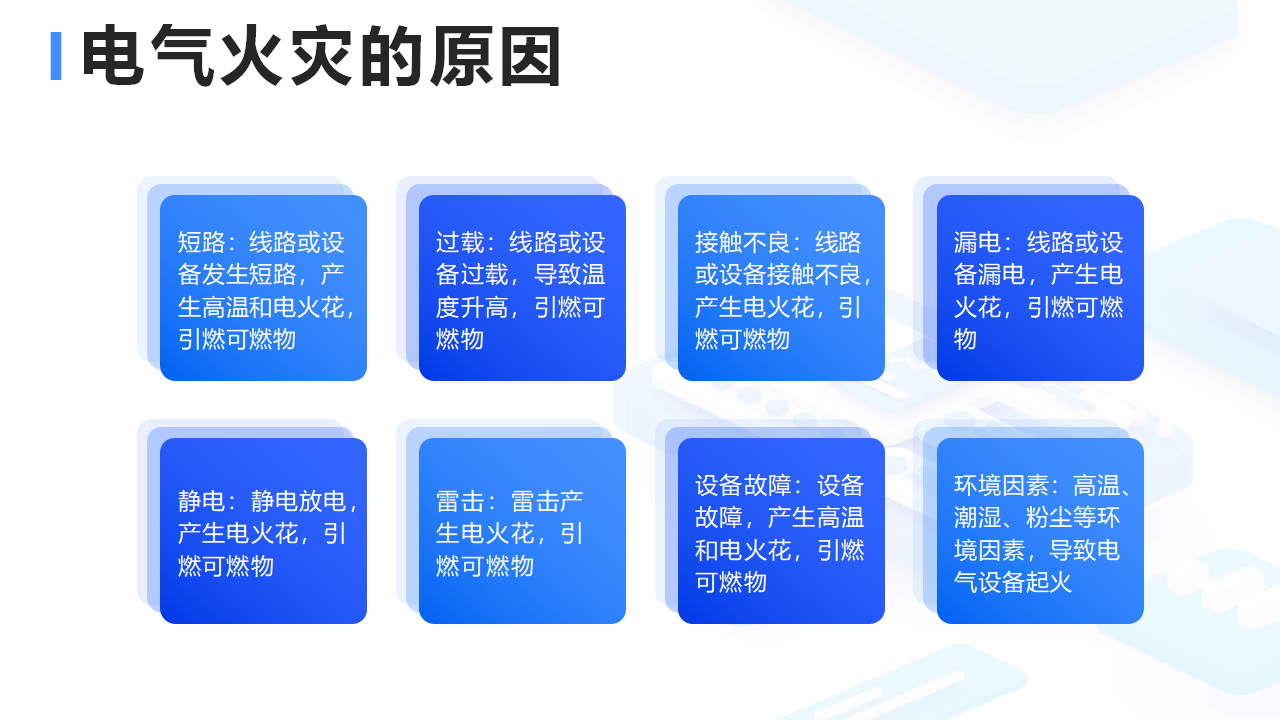 电气火灾的原因

短路：线路或设备发生短路，产生高温和电火花，引燃可燃物

过载：线路或设备过载，导致温度升高，引燃可燃物

接触不良：线路或设备接触不良，产生电火花，引燃可燃物

漏电：线路或设备漏电，产生电火花，引燃可燃物

静电：静电放电，产生电火花，引燃可燃物

雷击：雷击产生电火花，引燃可燃物

设备故障：设备故障，产生高温和电火花，引燃可燃物

环境因素：高温、潮湿、粉尘等环境因素，导致电气设备起火